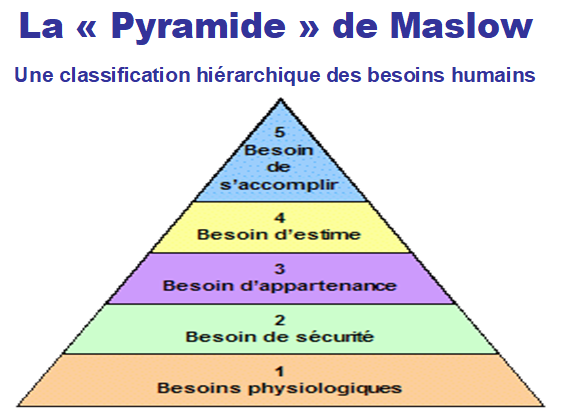 La « Pyramide » de Maslow

Une classification hiérarchique des besoins humains

5
Besoin
de
s'accomplir

4
Besoin d'estime

3
Besoin d'appartenance

2
Besoin de sécurité

1
Besoins physiologiques